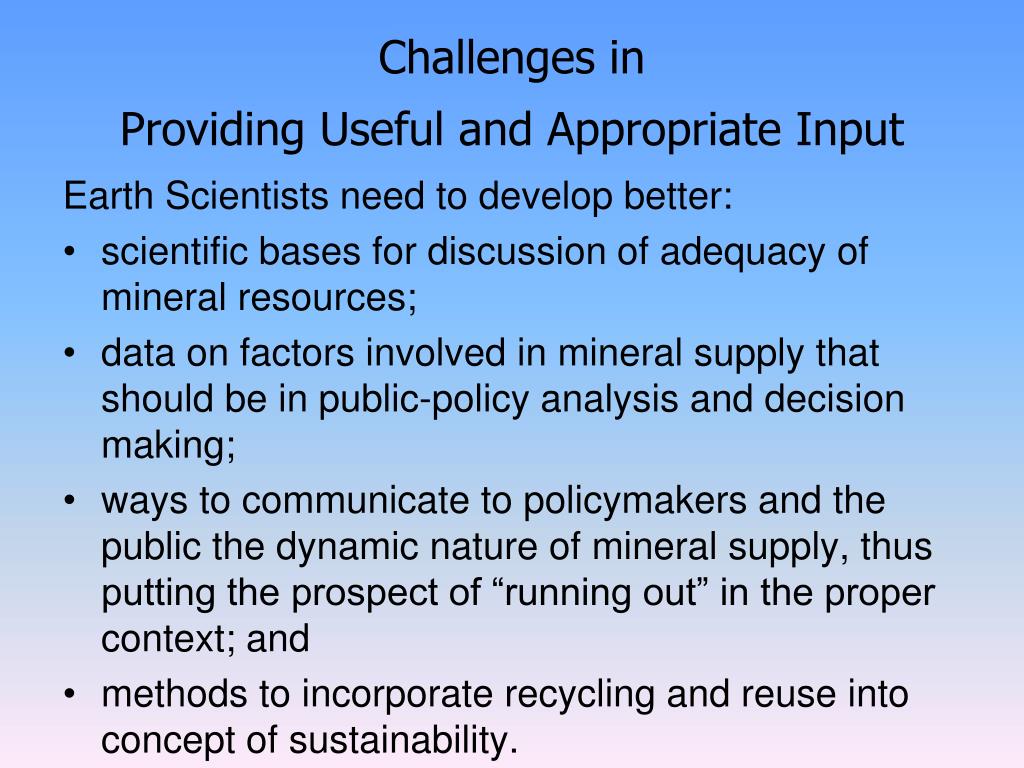 Challenges in
Providing Useful and Appropriate Input

Earth Scientists need to develop better:

• scientific bases for discussion of adequacy of mineral resources;
• data on factors involved in mineral supply that should be in public-policy analysis and decision making;
• ways to communicate to policymakers and the public the dynamic nature of mineral supply, thus putting the prospect of “running out” in the proper context; and
• methods to incorporate recycling and reuse into concept of sustainability.